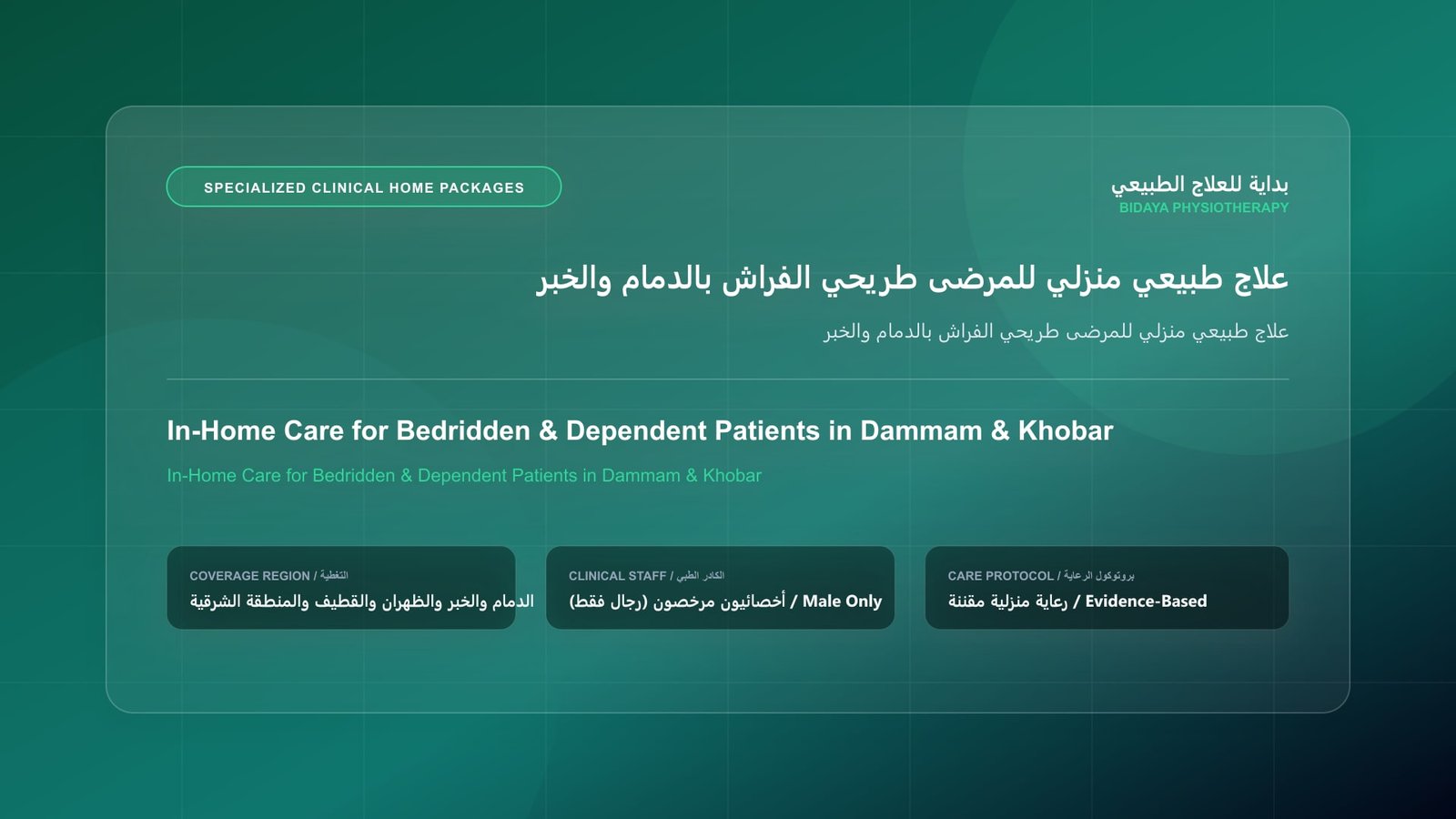 SPECIALIZED CLINICAL HOME PACKAGES

بداية للعلاج الطبيعي
BIDAYA PHYSIOTHERAPY

علاج طبيعي منزلي للمرضى طريحي الفراش بالدمام والخبر

علاج طبيعي منزلي للمرضى طريحي الفراش بالدمام والخبر

In-Home Care for Bedridden & Dependent Patients in Dammam & Khobar

In-Home Care for Bedridden & Dependent Patients in Dammam & Khobar

COVERAGE REGION / التغطية
الدمام والخبر والظهران والقطيف والمنطقة الشرقية

CLINICAL STAFF / الكادر الطبي
أخصائيون مرخصون (رجال فقط) / Male Only

CARE PROTOCOL / بروتوكول الرعاية
رعاية منزلية مقننة / Evidence-Based